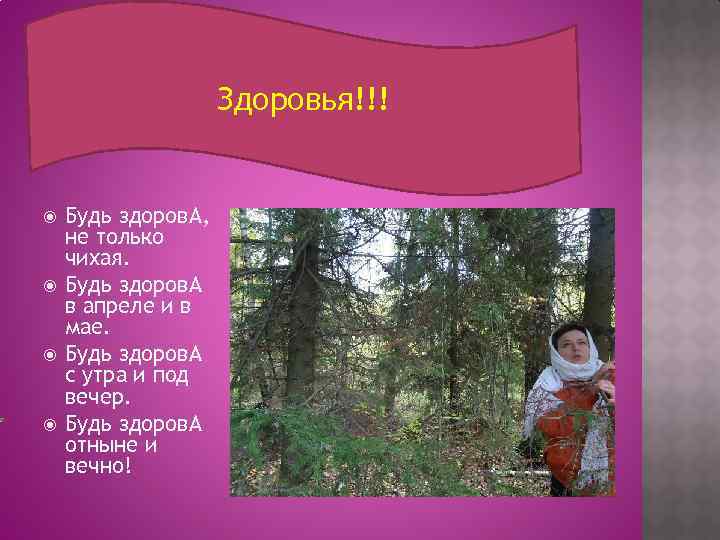 Здоровья!!!

Будь здоровА, не только чихая.

Будь здоровА в апреле и в мае.

Будь здоровА с утра и под вечер.

Будь здоровА отныне и вечно!